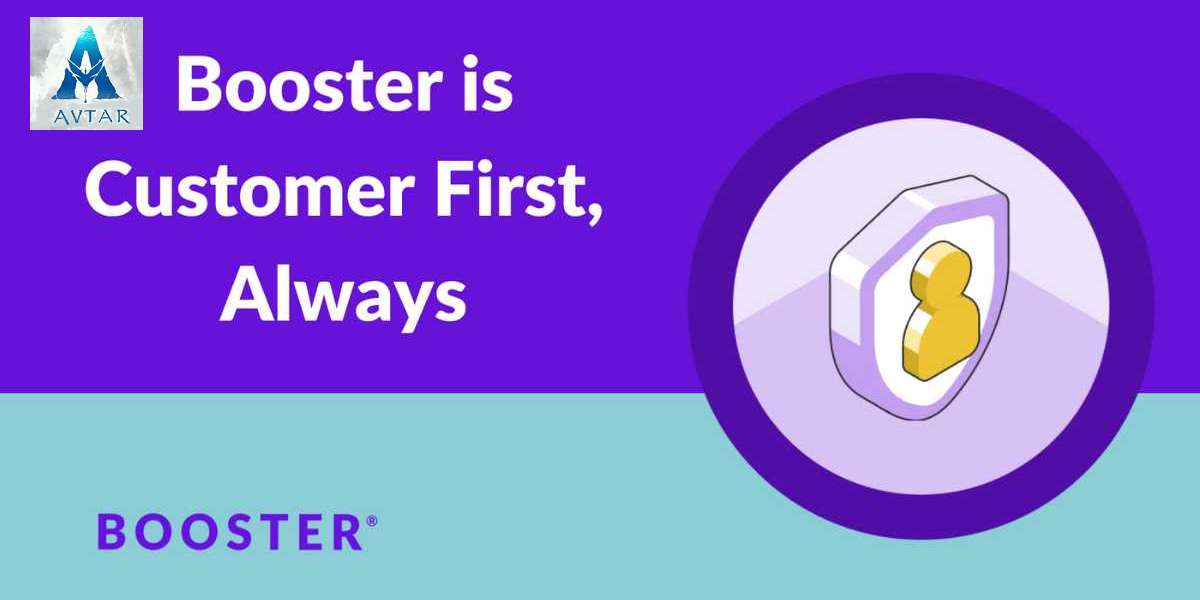 AVTAR

Booster is Customer First, Always

BOOSTER®